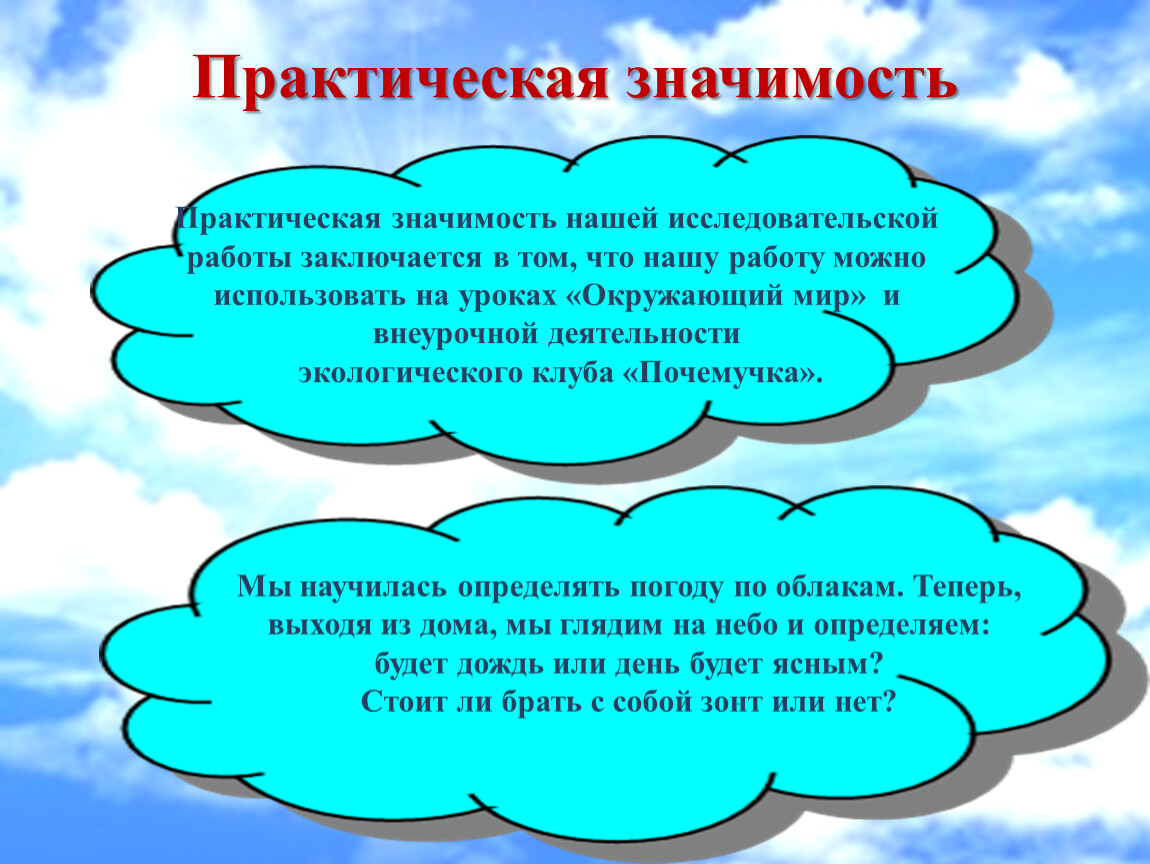 Практическая значимость

Практическая значимость нашей исследовательской работы заключается в том, что нашу работу можно использовать на уроках «Окружающий мир» и внеурочной деятельности экологического клуба «Почемучка».

Мы научилась определять погоду по облакам. Теперь, выходя из дома, мы глядим на небо и определяем: будет дождь или день будет ясным? Стоит ли брать с собой зонт или нет?